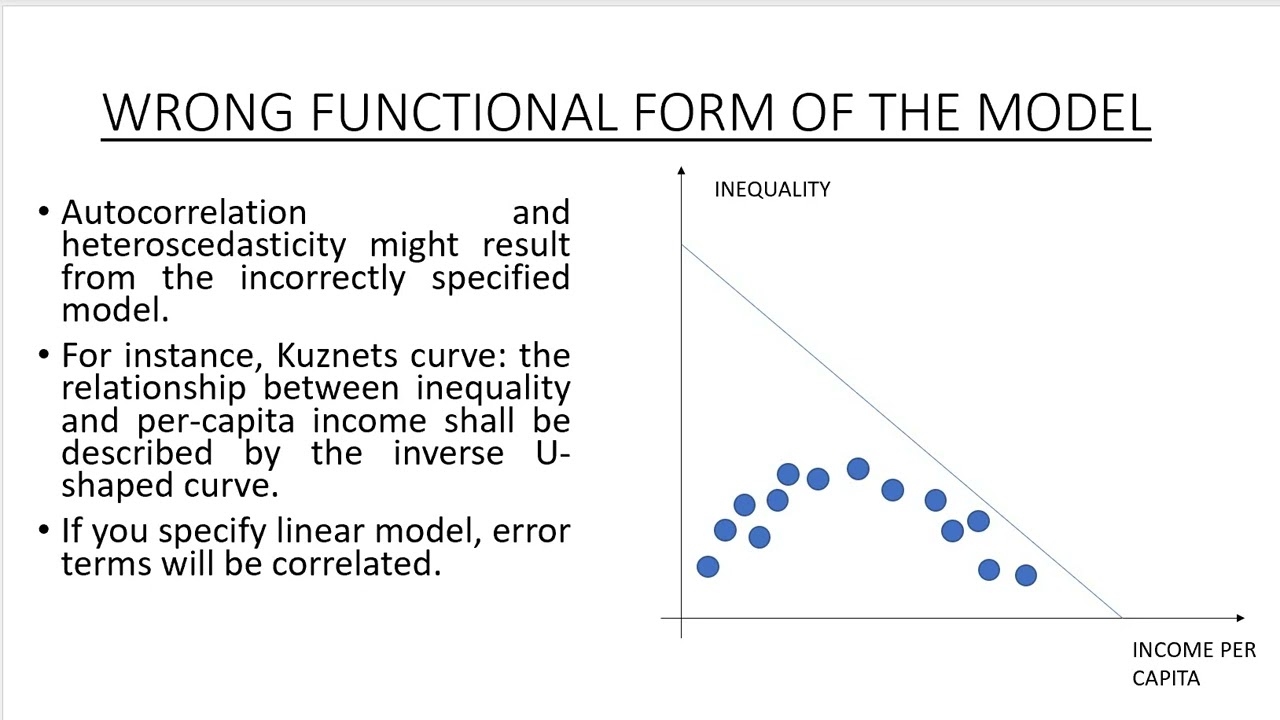 WRONG FUNCTIONAL FORM OF THE MODEL

• Autocorrelation and heteroscedasticity might result from the incorrectly specified model.

• For instance, Kuznets curve: the relationship between inequality and per-capita income shall be described by the inverse U-shaped curve.

• If you specify linear model, error terms will be correlated.

INEQUALITY

INCOME PER CAPITA